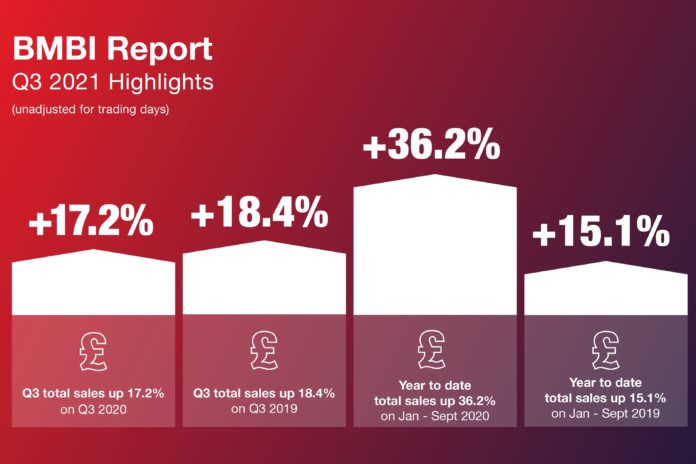 BMBI Report
Q3 2021 Highlights
(unadjusted for trading days)

+17.2%

£

Q3 total sales up 17.2% on Q3 2020

+18.4%

£

Q3 total sales up 18.4% on Q3 2019

+36.2%

£

Year to date total sales up 36.2% on Jan - Sept 2020

+15.1%

£

Year to date total sales up 15.1% on Jan - Sept 2019